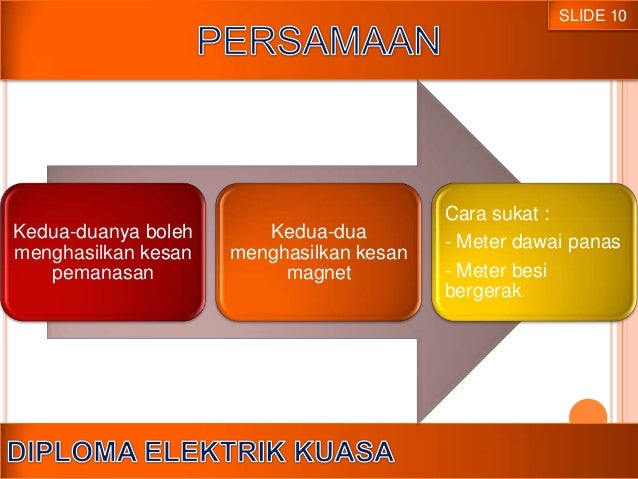 SLIDE 10

PERSAMAAN

Kedua-duanya boleh menghasilkan kesan pemanasan

Kedua-dua menghasilkan kesan magnet

Cara sukat :
- Meter dawai panas
- Meter besi bergerak

DIPLOMA ELEKTRIK KUASA